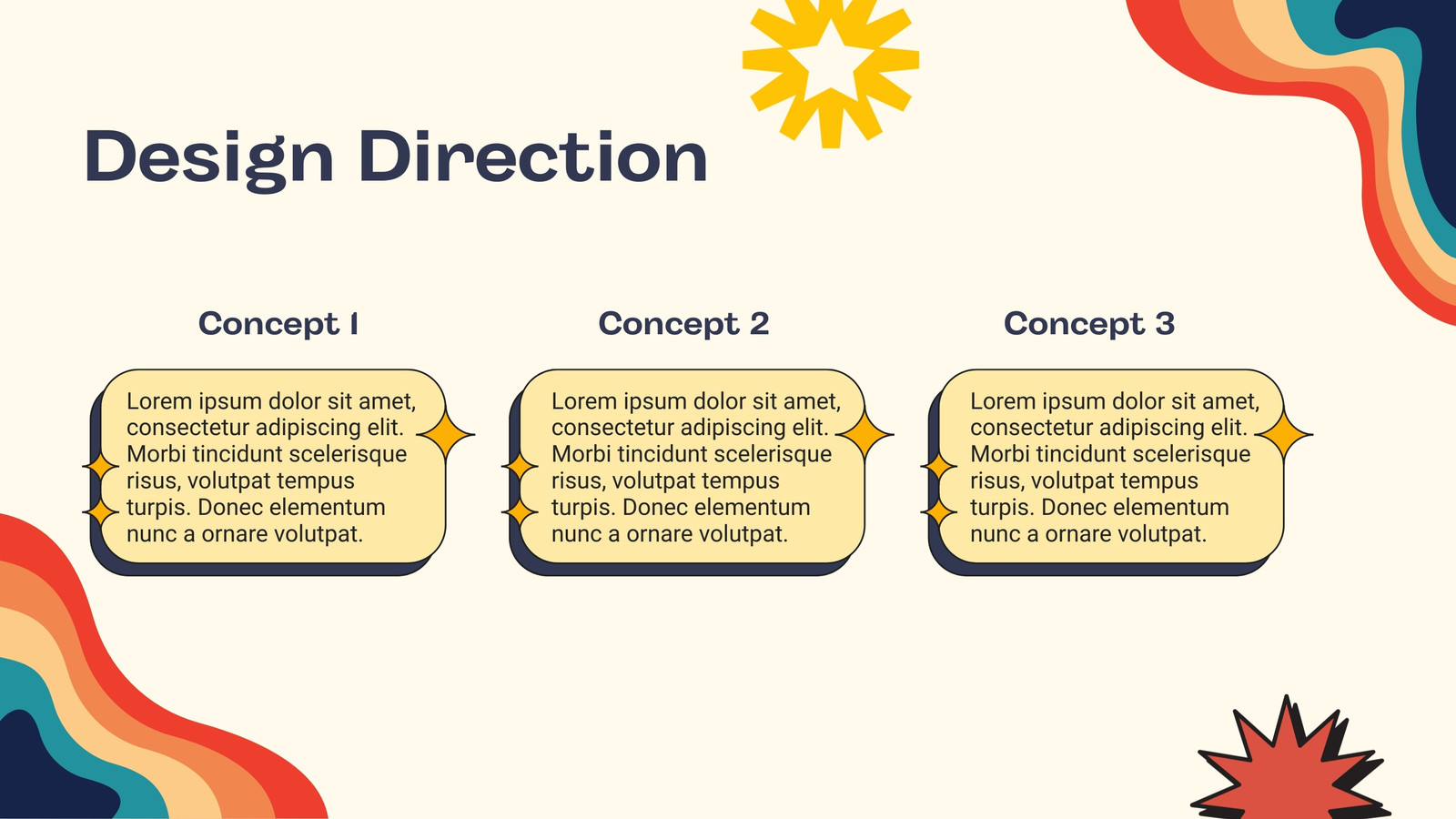 Design Direction

Concept 1

Lorem ipsum dolor sit amet, consectetur adipiscing elit. Morbi tincidunt scelerisque risus, volutpat tempus turpis. Donec elementum nunc a ornare volutpat.

Concept 2

Lorem ipsum dolor sit amet, consectetur adipiscing elit. Morbi tincidunt scelerisque risus, volutpat tempus turpis. Donec elementum nunc a ornare volutpat.

Concept 3

Lorem ipsum dolor sit amet, consectetur adipiscing elit. Morbi tincidunt scelerisque risus, volutpat tempus turpis. Donec elementum nunc a ornare volutpat.